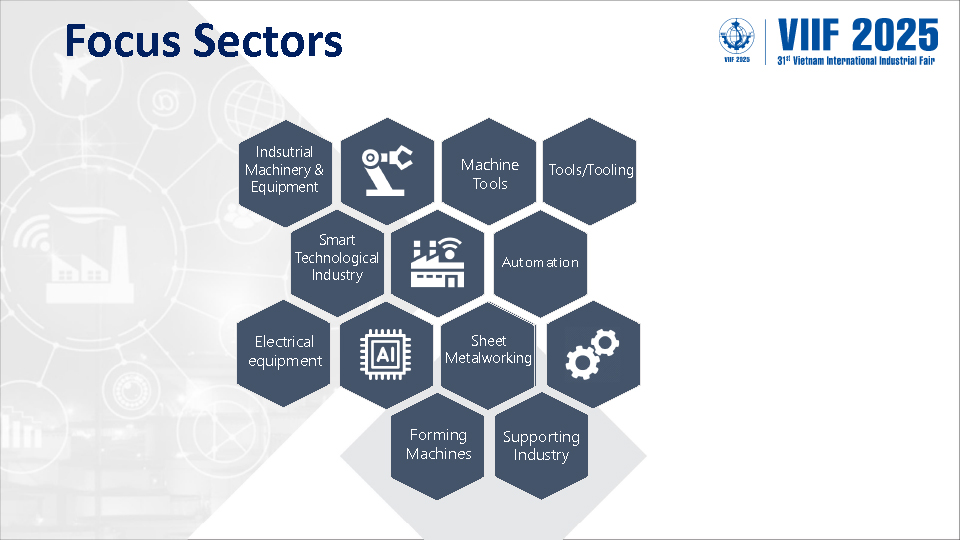 Focus Sectors

VIIF 2025

VIIF 2025
31st Vietnam International Industrial Fair

Indsutrial Machinery & Equipment

Machine Tools

Tools/Tooling

Smart Technological Industry

Automation

Electrical equipment

AI

Sheet Metalworking

Forming Machines

Supporting Industry